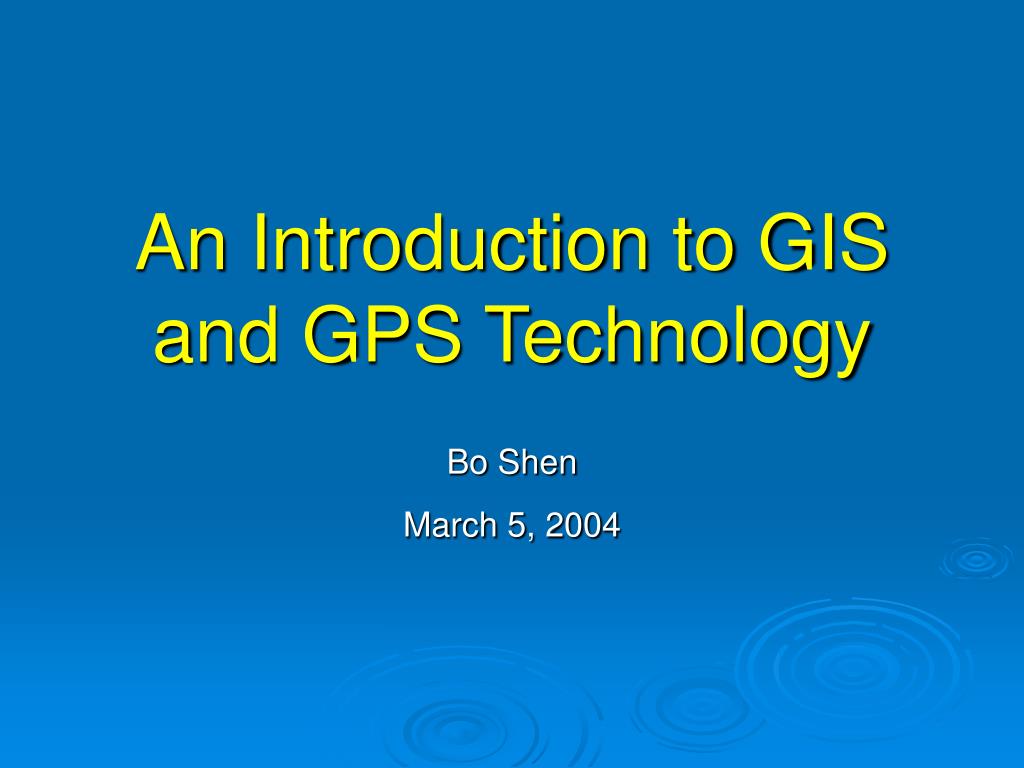 An Introduction to GIS and GPS Technology

Bo Shen

March 5, 2004